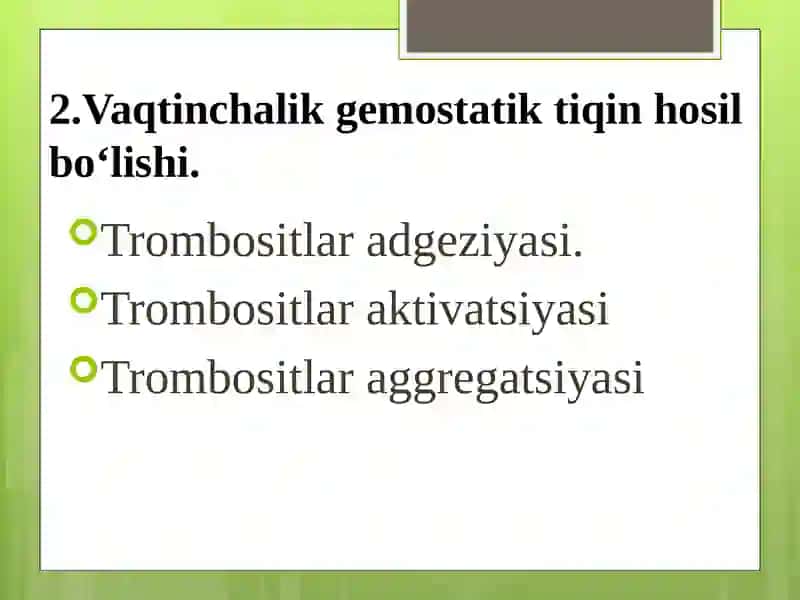 2.Vaqtinchalik gemostatik tiqin hosil bo‘lishi.

Trombositlar adgeziyasi.
Trombositlar aktivatsiyasi
Trombositlar aggregatsiyasi